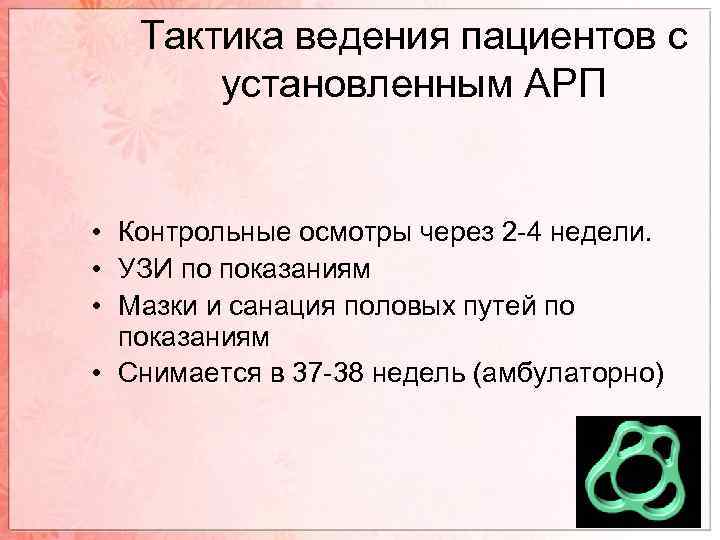 Тактика ведения пациентов с установленным АРП

• Контрольные осмотры через 2-4 недели.
• УЗИ по показаниям
• Мазки и санация половых путей по показаниям
• Снимается в 37-38 недель (амбулаторно)